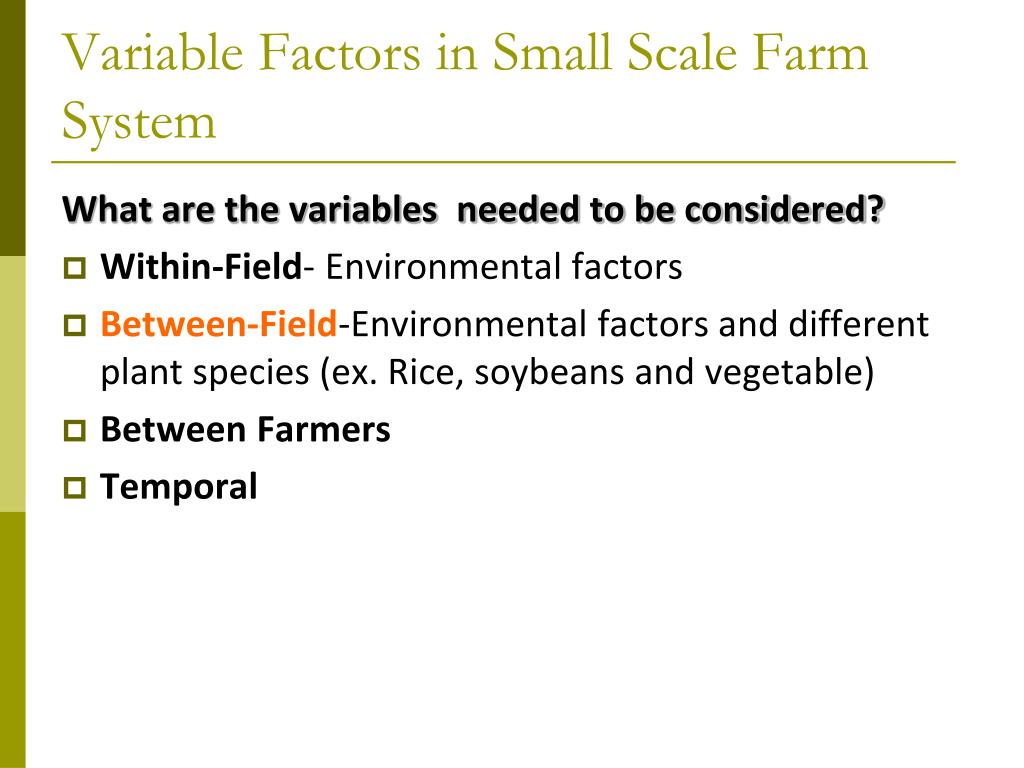 Variable Factors in Small Scale Farm System

What are the variables  needed to be considered?

Within-Field- Environmental factors

Between-Field-Environmental factors and different plant species (ex. Rice, soybeans and vegetable)

Between Farmers

Temporal